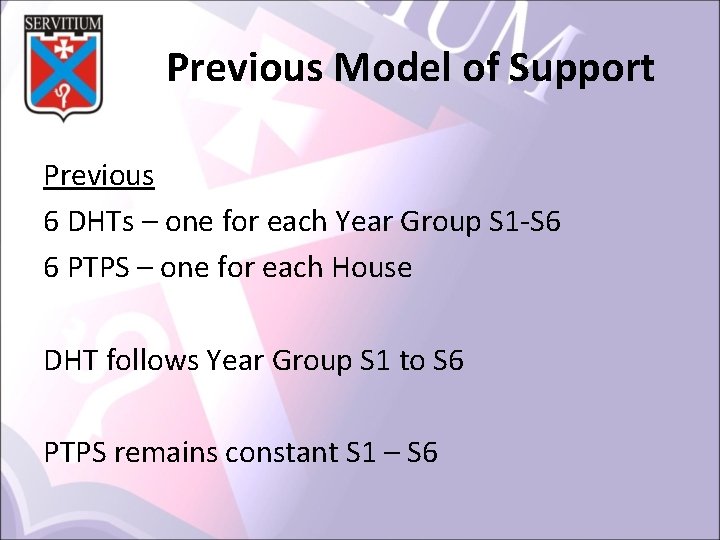 SERVITIUM

Previous Model of Support

Previous
6 DHTs – one for each Year Group S1-S6
6 PTPS – one for each House

DHT follows Year Group S1 to S6

PTPS remains constant S1 – S6